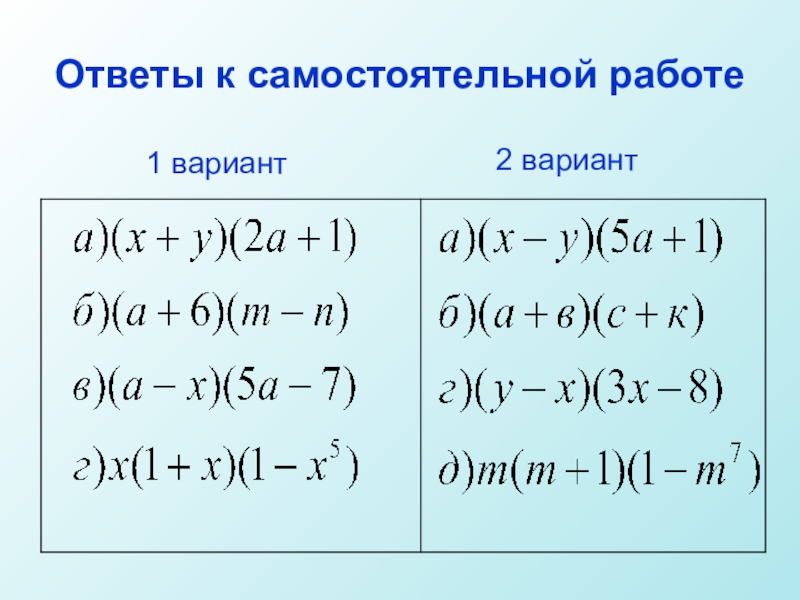 Ответы к самостоятельной работе

| 1 вариант | 2 вариант |
|---|---|
| $а)(x+y)(2a+1)$ | $а)(x-y)(5a+1)$ |
| $б)(a+6)(m-n)$ | $б)(a+в)(c+к)$ |
| $в)(a-x)(5a-7)$ | $г)(y-x)(3x-8)$ |
| $г)x(1+x)(1-x^5)$ | $д)m(m+1)(1-m^7)$ |